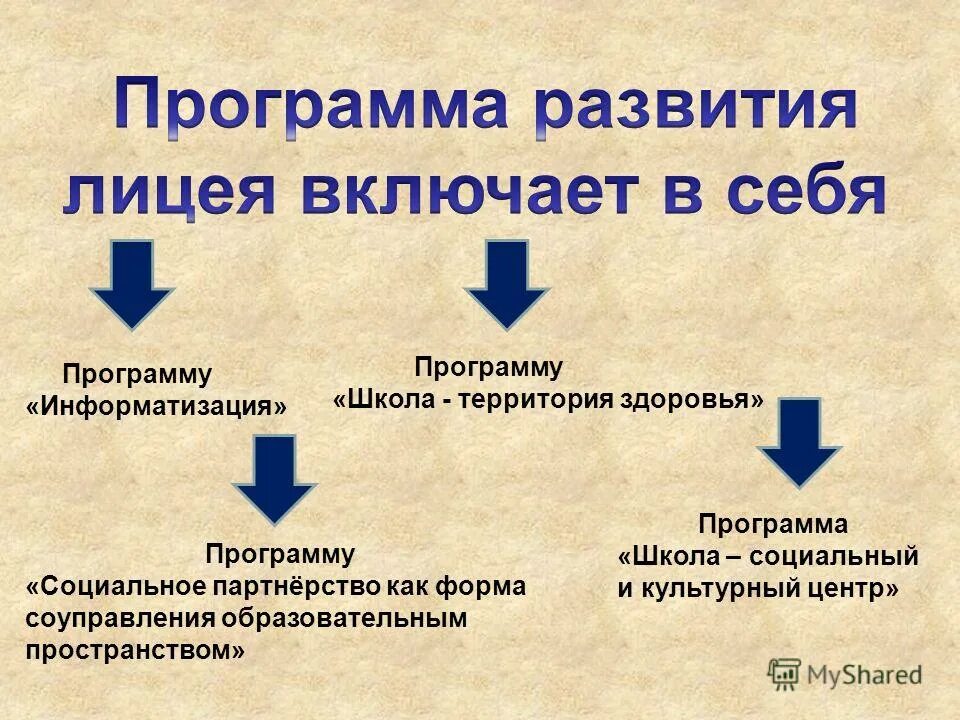 Программа развития лицея включает в себя

Программу «Информатизация»

Программу «Школа - территория здоровья»

Программу «Социальное партнёрство как форма соуправления образовательным пространством»

Программа «Школа – социальный и культурный центр»

MyShared